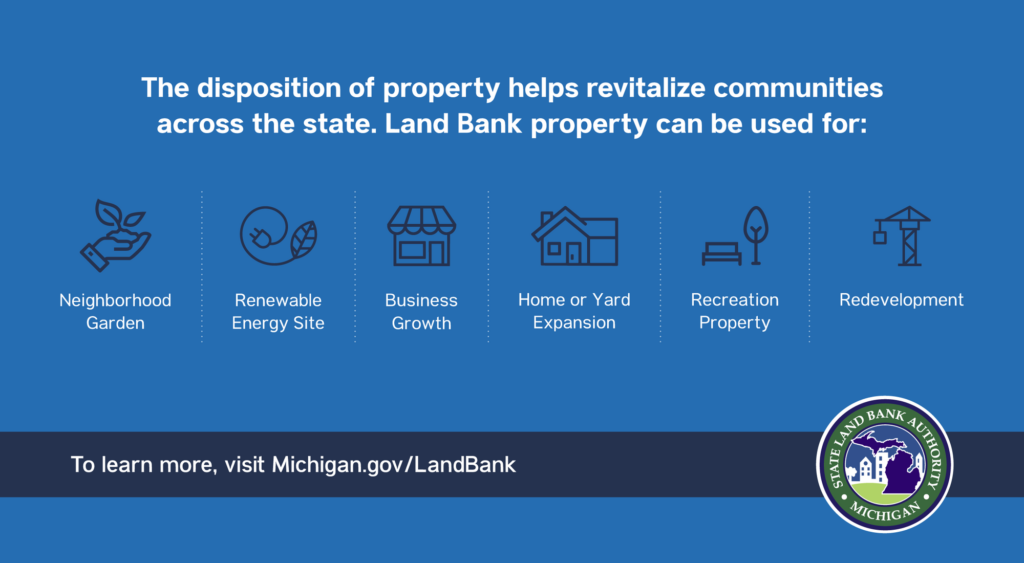 The disposition of property helps revitalize communities across the state. Land Bank property can be used for:

Neighborhood Garden

Renewable Energy Site

Business Growth

Home or Yard Expansion

Recreation Property

Redevelopment

To learn more, visit Michigan.gov/LandBank

STATE LAND BANK AUTHORITY
MICHIGAN